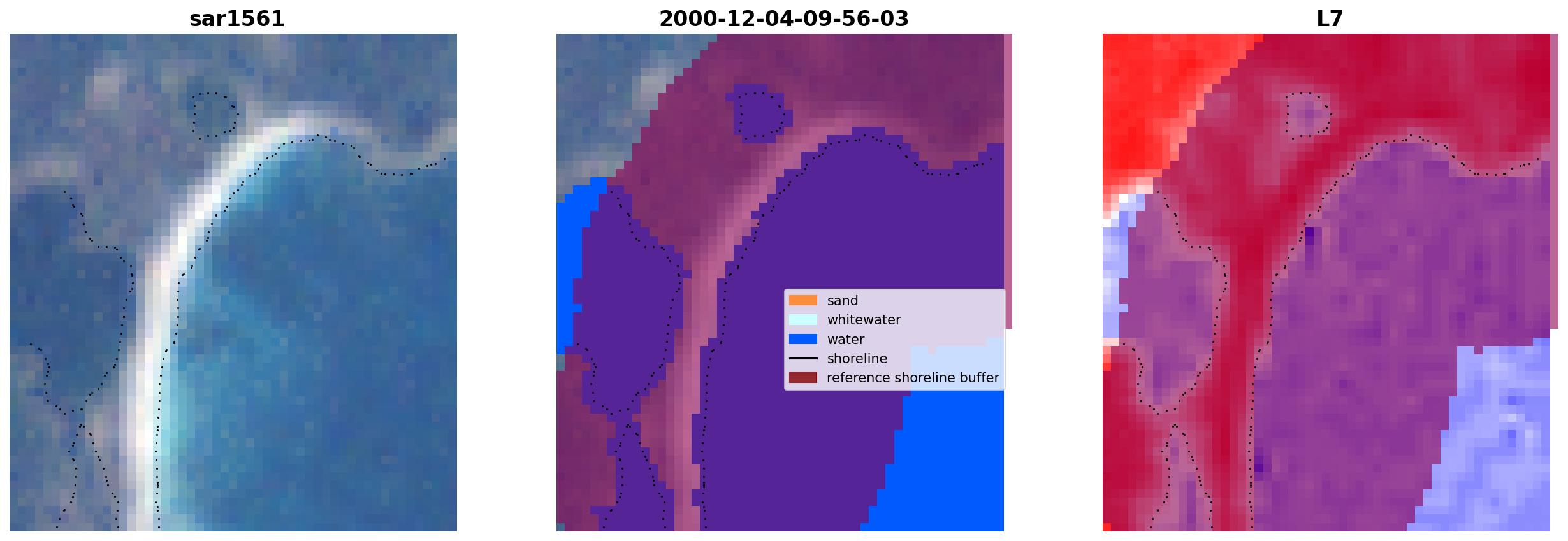 sar1561

2000-12-04-09-56-03

sand
whitewater
water
shoreline
reference shoreline buffer

L7